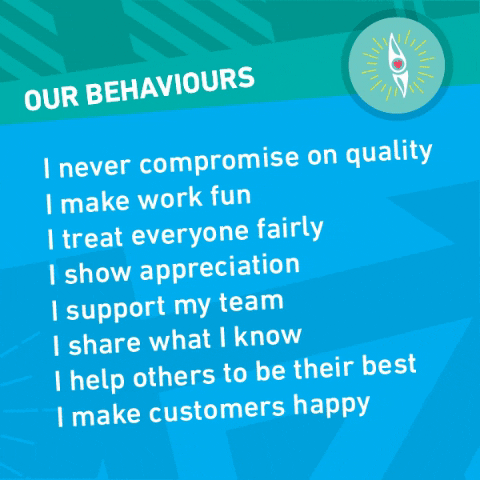 OUR BEHAVIOURS

I never compromise on quality
I make work fun
I treat everyone fairly
I show appreciation
I support my team
I share what I know
I help others to be their best
I make customers happy